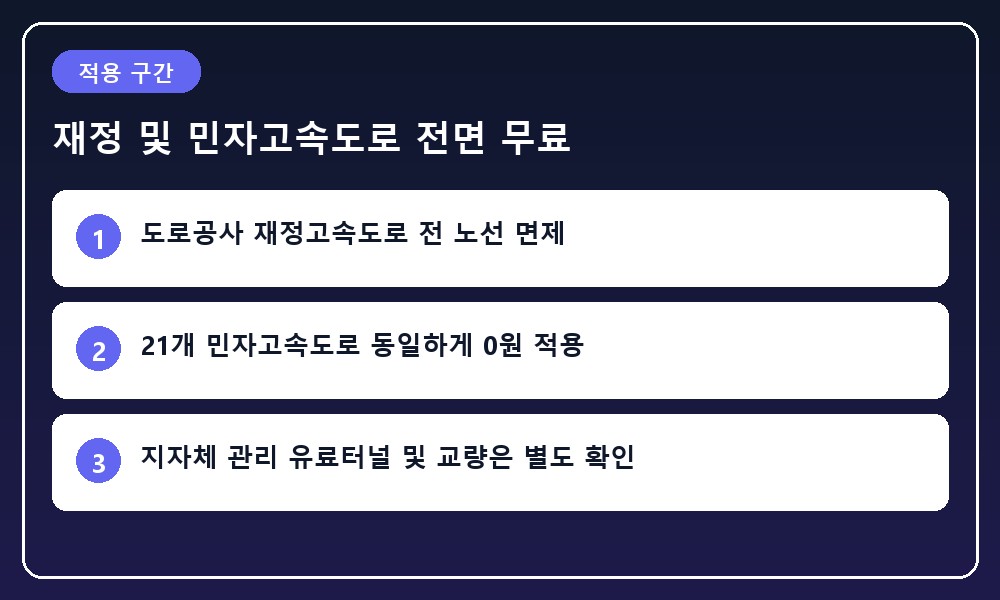 적용 구간

재정 및 민자고속도로 전면 무료

1 도로공사 재정고속도로 전 노선 면제

2 21개 민자고속도로 동일하게 0원 적용

3 지자체 관리 유료터널 및 교량은 별도 확인